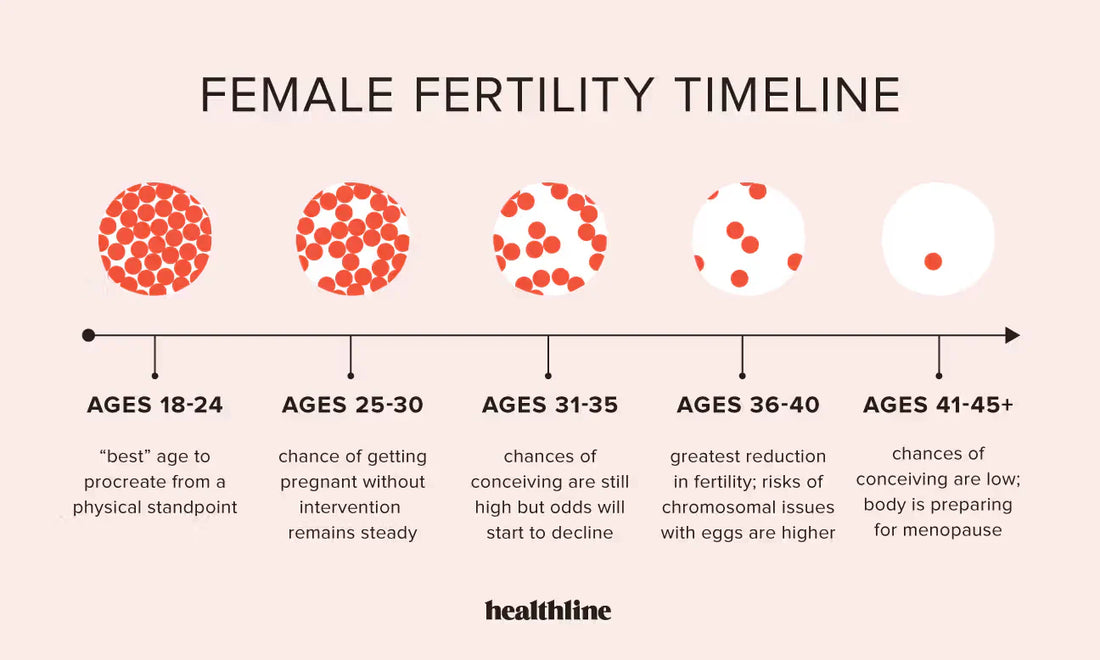 FEMALE FERTILITY TIMELINE

AGES 18-24

“best” age to procreate from a physical standpoint

AGES 25-30

chance of getting pregnant without intervention remains steady

AGES 31-35

chances of conceiving are still high but odds will start to decline

AGES 36-40

greatest reduction in fertility; risks of chromosomal issues with eggs are higher

AGES 41-45+

chances of conceiving are low; body is preparing for menopause

healthline